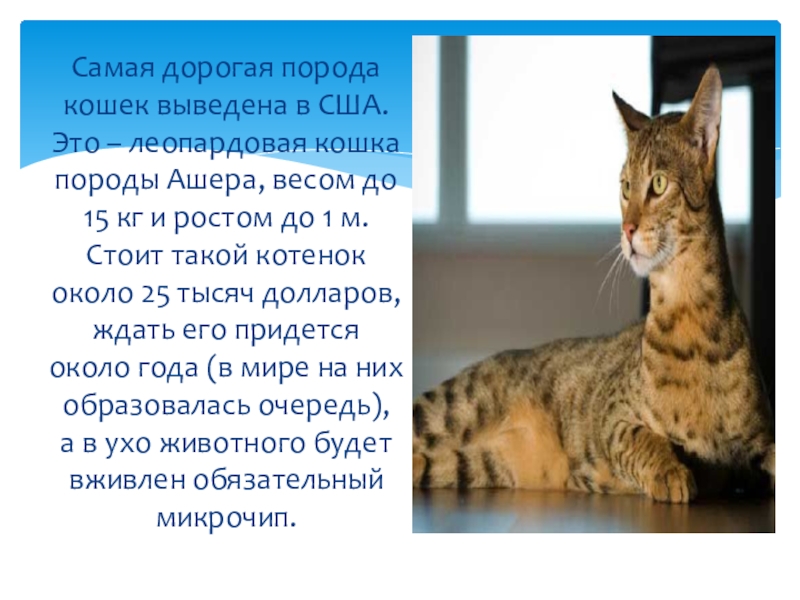 Самая дорогая порода кошек выведена в США. Это – леопардовая кошка породы Ашера, весом до 15 кг и ростом до 1 м. Стоит такой котенок около 25 тысяч долларов, ждать его придется около года (в мире на них образовалась очередь), а в ухо животного будет вживлен обязательный микрочип.